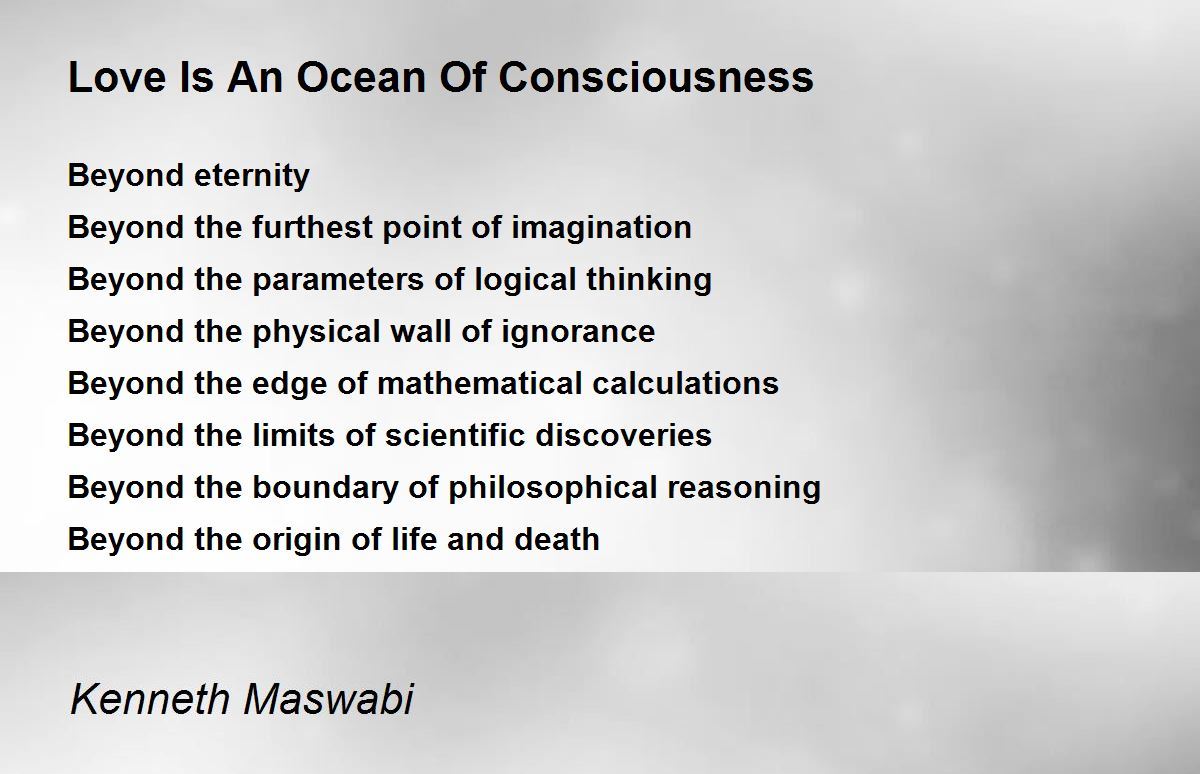 Love Is An Ocean Of Consciousness

Beyond eternity
Beyond the furthest point of imagination
Beyond the parameters of logical thinking
Beyond the physical wall of ignorance
Beyond the edge of mathematical calculations
Beyond the limits of scientific discoveries
Beyond the boundary of philosophical reasoning
Beyond the origin of life and death

Kenneth Maswabi